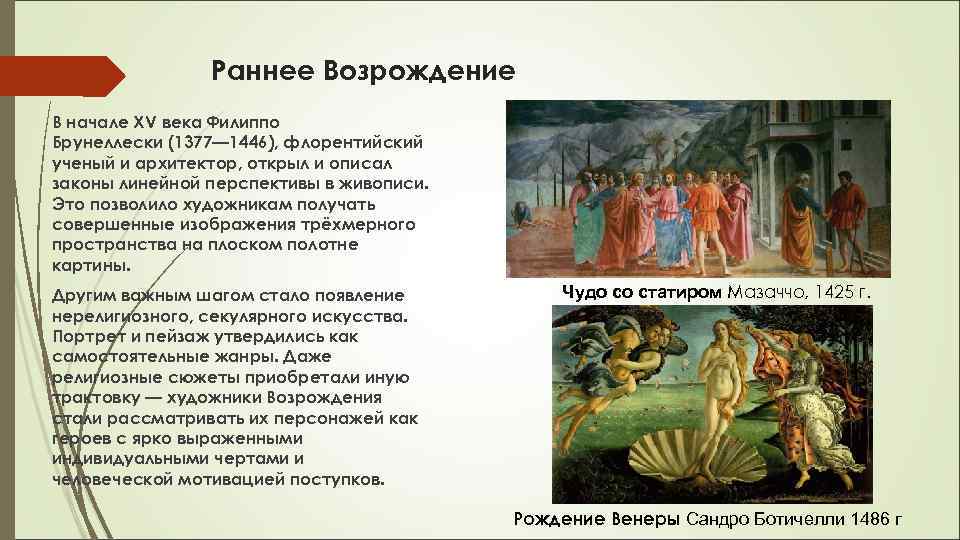 Раннее Возрождение

В начале XV века Филиппо Брунеллески (1377—1446), флорентийский ученый и архитектор, открыл и описал законы линейной перспективы в живописи. Это позволило художникам получать совершенные изображения трёхмерного пространства на плоском полотне картины.

Другим важным шагом стало появление нерелигиозного, секулярного искусства. Портрет и пейзаж утвердились как самостоятельные жанры. Даже религиозные сюжеты приобретали иную трактовку — художники Возрождения стали рассматривать их персонажей как героев с ярко выраженными индивидуальными чертами и человеческой мотивацией поступков.

Чудо со статиром Мазаччо, 1425 г.

Рождение Венеры Сандро Ботичелли 1486 г